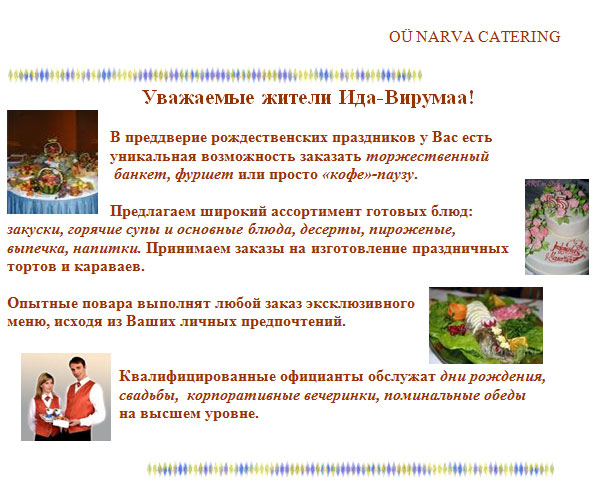 OÜ NARVA CATERING

Уважаемые жители Ида-Вирумаа!

В преддверие рождественских праздников у Вас есть уникальная возможность заказать торжественный банкет, фуршет или просто «кофе»-паузу.

Предлагаем широкий ассортимент готовых блюд: закуски, горячие супы и основные блюда, десерты, пироженые, выпечка, напитки. Принимаем заказы на изготовление праздничных тортов и караваев.

Опытные повара выполнят любой заказ эксклюзивного меню, исходя из Ваших личных предпочтений.

Квалифицированные официанты обслужат дни рождения, свадьбы, корпоративные вечеринки, поминальные обеды на высшем уровне.